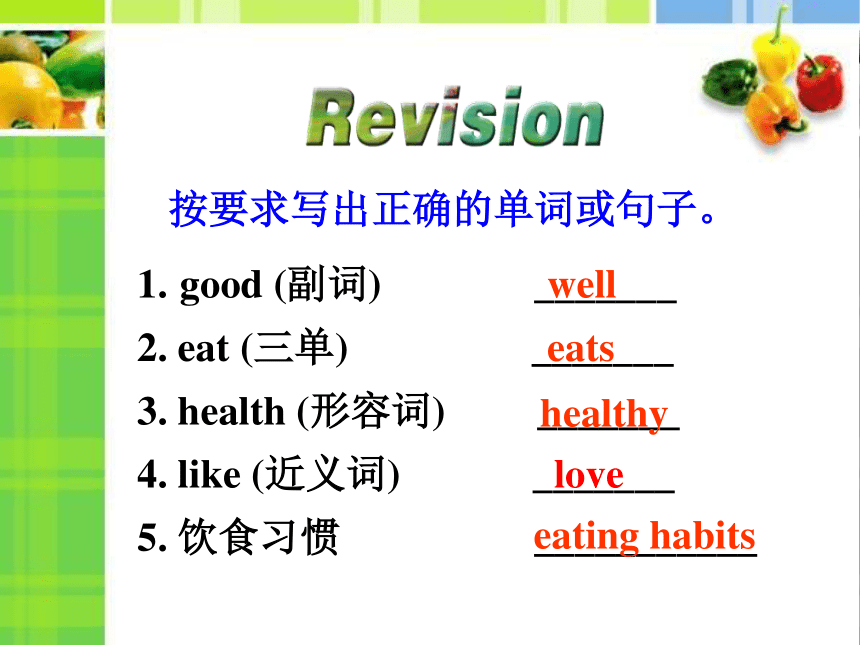 Revision

按要求写出正确的单词或句子。

1. good (副词) well
2. eat (三单) eats
3. health (形容词) healthy
4. like (近义词) love
5. 饮食习惯 eating habits